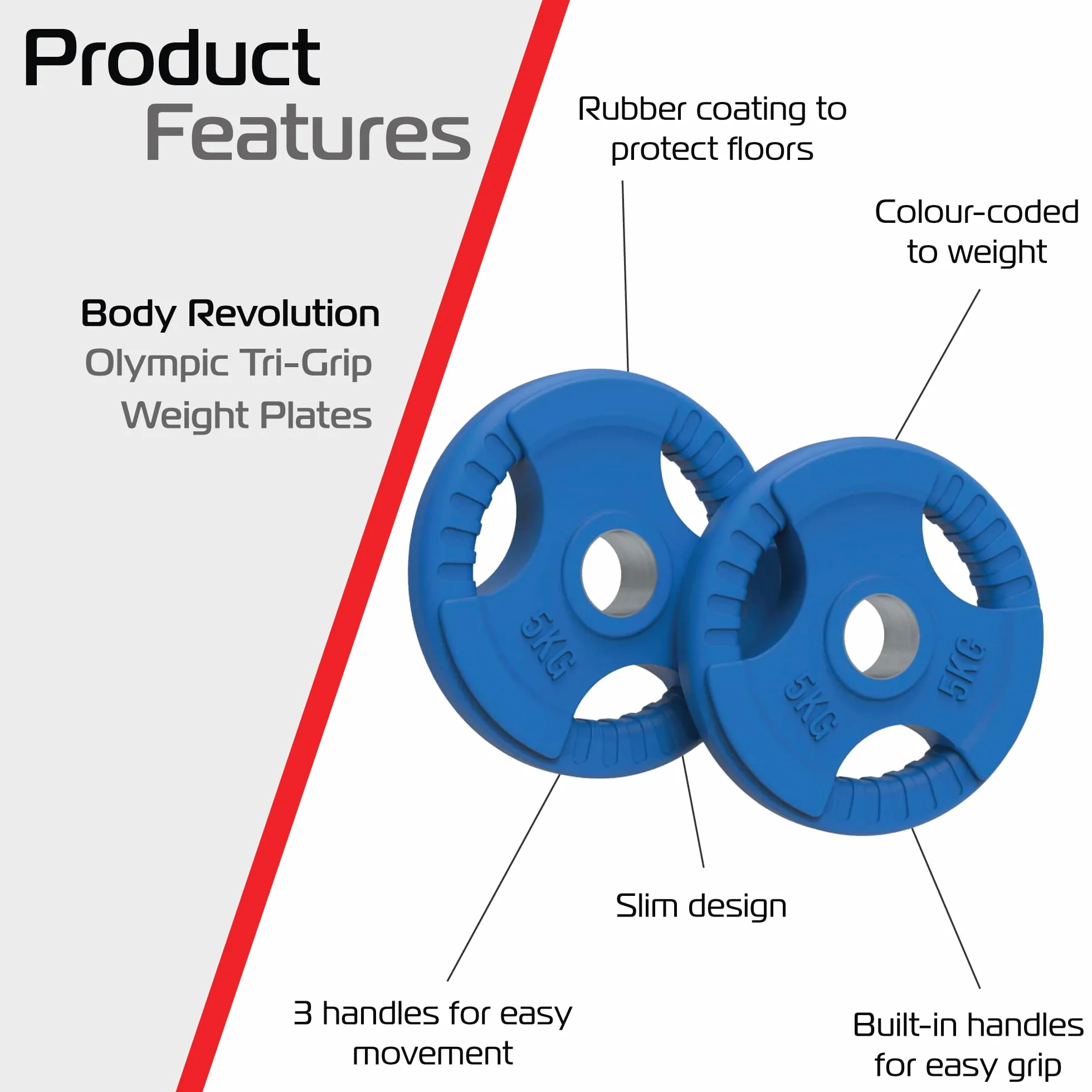 Product Features

Body Revolution
Olympic Tri-Grip
Weight Plates

Rubber coating to protect floors

Colour-coded to weight

5KG

5KG

5KG

Slim design

3 handles for easy movement

Built-in handles for easy grip